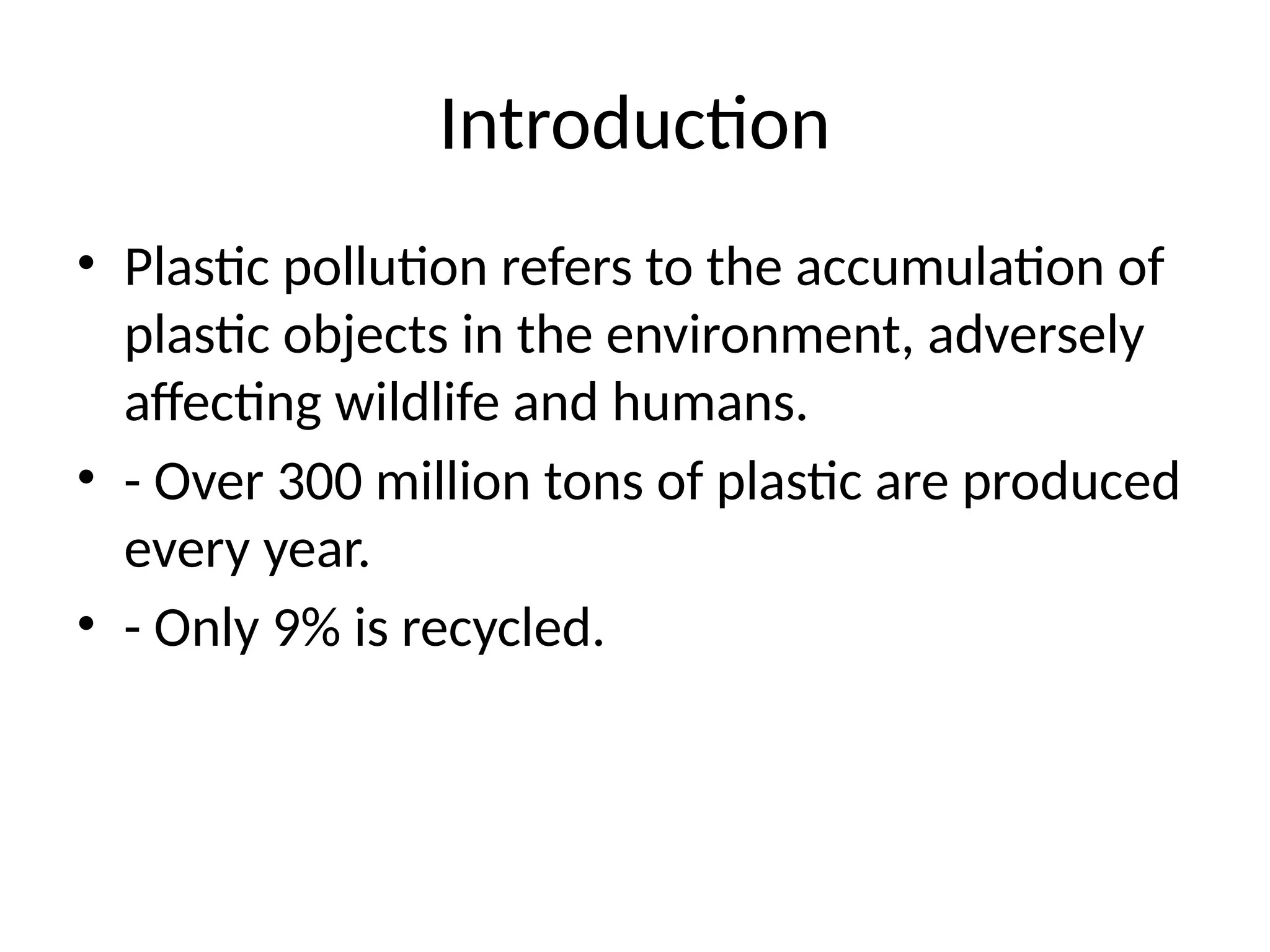 Introduction

• Plastic pollution refers to the accumulation of plastic objects in the environment, adversely affecting wildlife and humans.
• - Over 300 million tons of plastic are produced every year.
• - Only 9% is recycled.